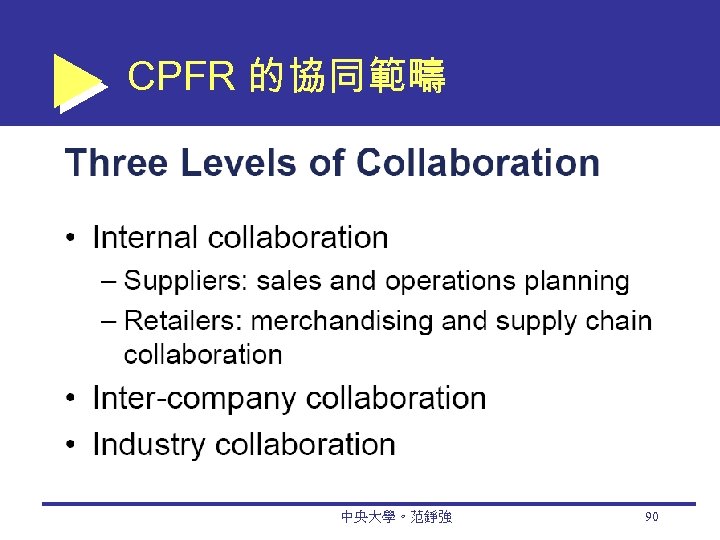 CPFR 的協同範疇

Three Levels of Collaboration

• Internal collaboration
– Suppliers: sales and operations planning
– Retailers: merchandising and supply chain collaboration
• Inter-company collaboration
• Industry collaboration

中央大學。范錚強

90